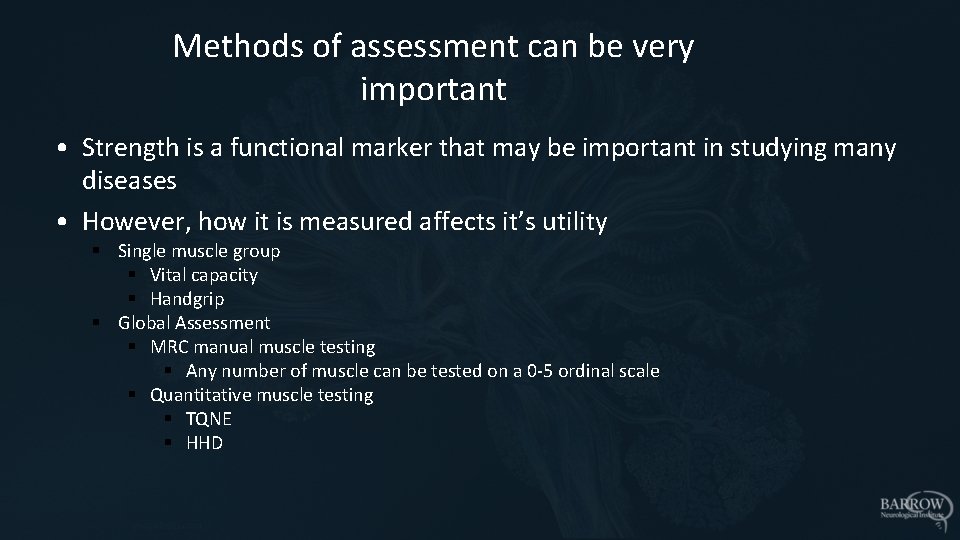 Methods of assessment can be very important

• Strength is a functional marker that may be important in studying many diseases
• However, how it is measured affects it's utility
  ▪ Single muscle group
    ▪ Vital capacity
    ▪ Handgrip
  ▪ Global Assessment
    ▪ MRC manual muscle testing
      ▪ Any number of muscle can be tested on a 0-5 ordinal scale
    ▪ Quantitative muscle testing
      ▪ TQNE
      ▪ HHD

BARROW
Neurological Institute